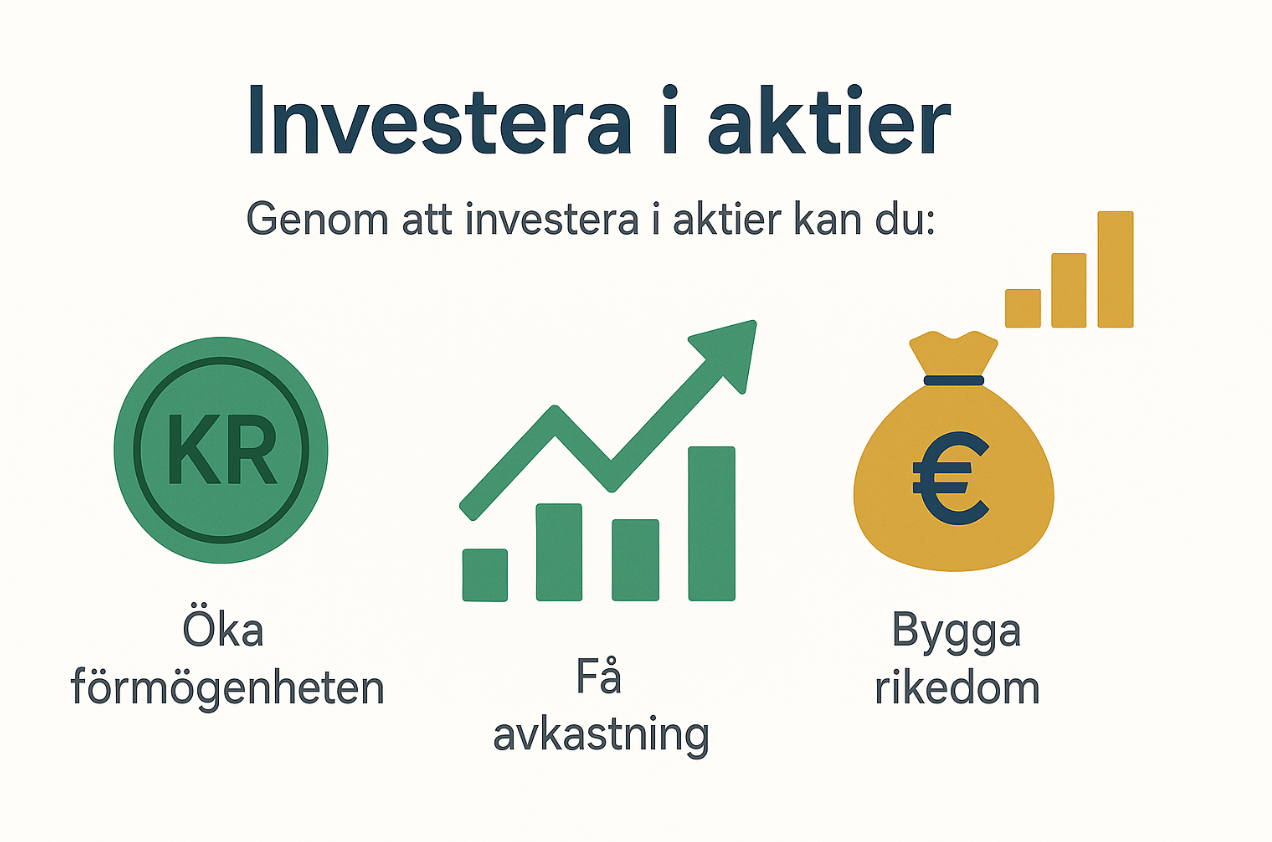 Investera i aktier

Genom att investera i aktier kan du:

KR

Öka förmögenheten

Få avkastning

€

Bygga rikedom